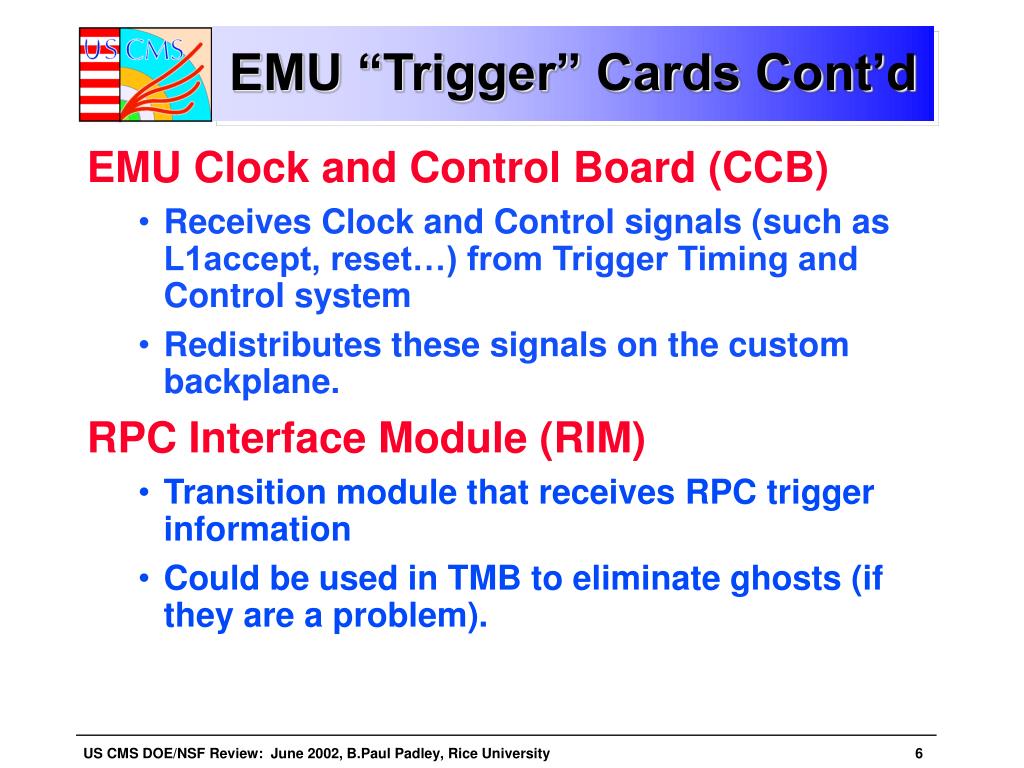 US CMS

EMU “Trigger” Cards Cont’d

EMU Clock and Control Board (CCB)

• Receives Clock and Control signals (such as L1accept, reset…) from Trigger Timing and Control system

• Redistributes these signals on the custom backplane.

RPC Interface Module (RIM)

• Transition module that receives RPC trigger information

• Could be used in TMB to eliminate ghosts (if they are a problem).

US CMS DOE/NSF Review: June 2002, B.Paul Padley, Rice University

6